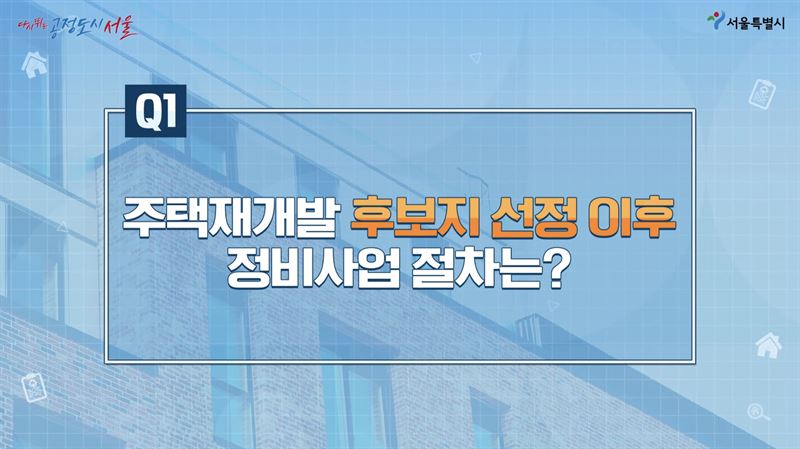 다시뛰는 공정도시 서울

서울특별시

Q1

주택재개발 후보지 선정 이후 정비사업 절차는?